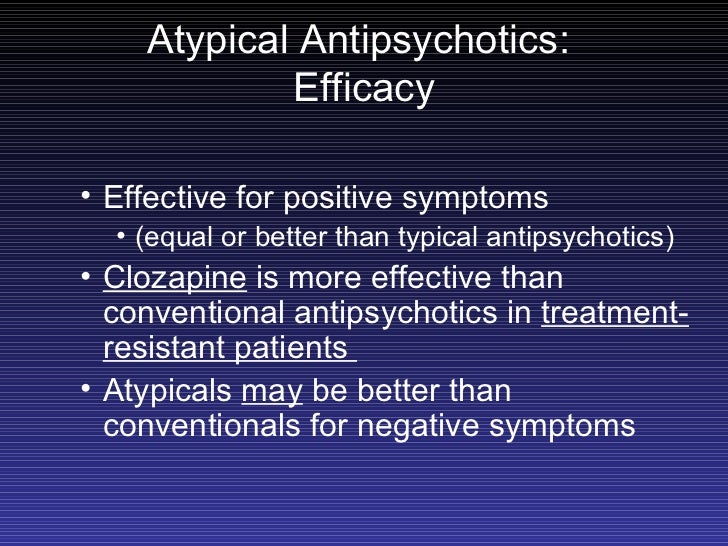 Atypical Antipsychotics: Efficacy

• Effective for positive symptoms
  • (equal or better than typical antipsychotics)
• Clozapine is more effective than conventional antipsychotics in treatment-resistant patients
• Atypicals may be better than conventionals for negative symptoms